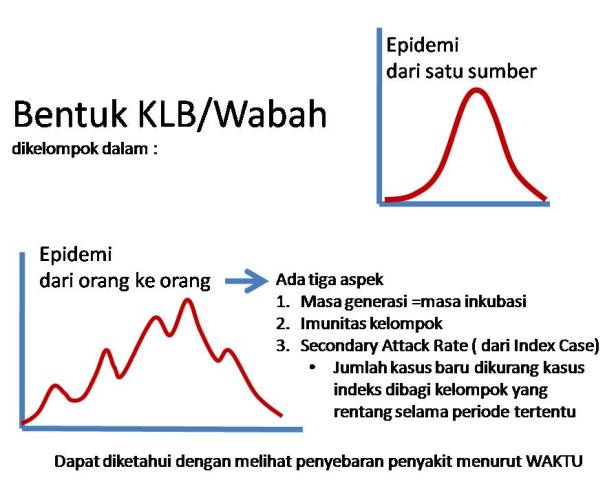 Bentuk KLB/Wabah
dikelompok dalam :

Epidemi
dari satu sumber

Epidemi
dari orang ke orang

Ada tiga aspek
1. Masa generasi =masa inkubasi
2. Imunitas kelompok
3. Secondary Attack Rate ( dari Index Case)
• Jumlah kasus baru dikurang kasus indeks dibagi kelompok yang rentang selama periode tertentu

Dapat diketahui dengan melihat penyebaran penyakit menurut WAKTU